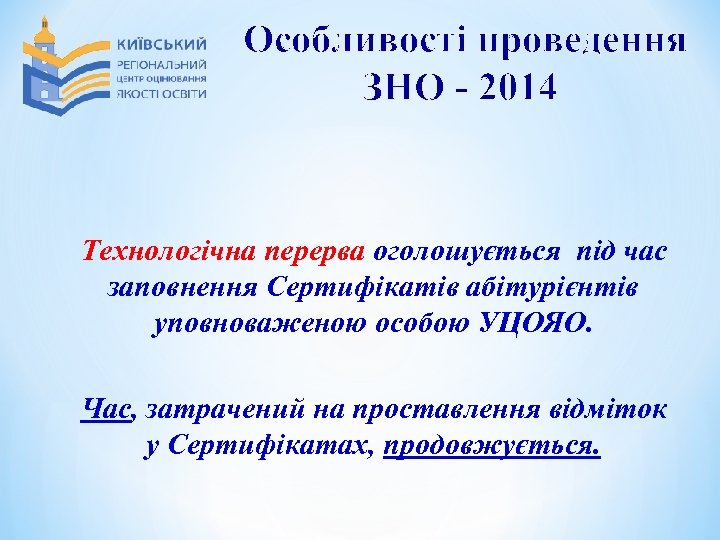 КИЇВСЬКИЙ РЕГІОНАЛЬНИЙ ЦЕНТР ОЦІНЮВАННЯ ЯКОСТІ ОСВІТИ

Особливості проведення ЗНО - 2014

Технологічна перерва оголошується під час заповнення Сертифікатів абітурієнтів уповноваженою особою УЦОЯО.

Час, затрачений на проставлення відміток у Сертифікатах, продовжується.